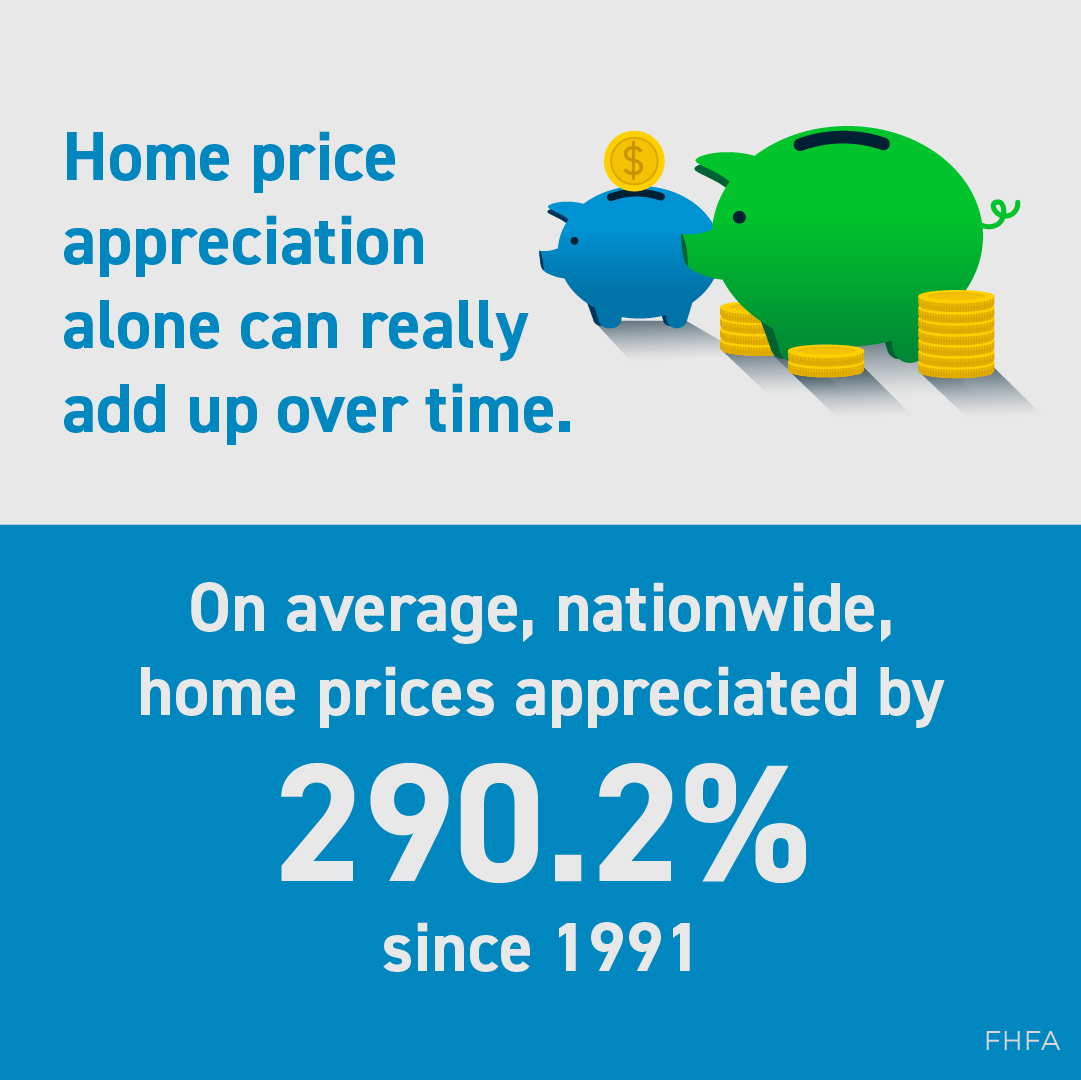 Home price appreciation alone can really add up over time.

$

On average, nationwide, home prices appreciated by

290.2%

since 1991

FHFA